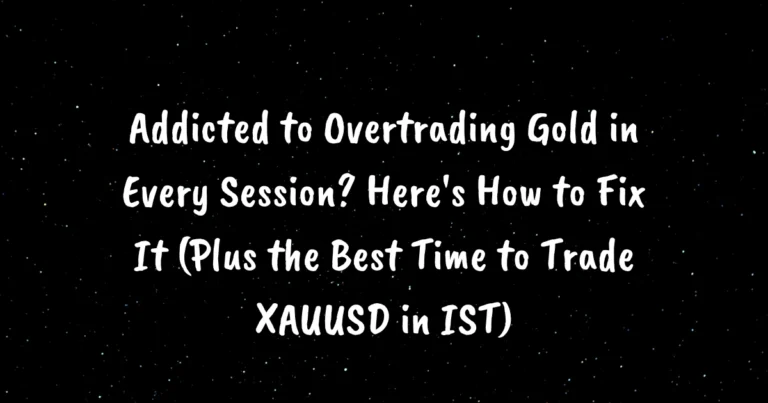 Addicted to Overtrading Gold in Every Session? Here's How to Fix It (Plus the Best Time to Trade XAUUSD in IST)